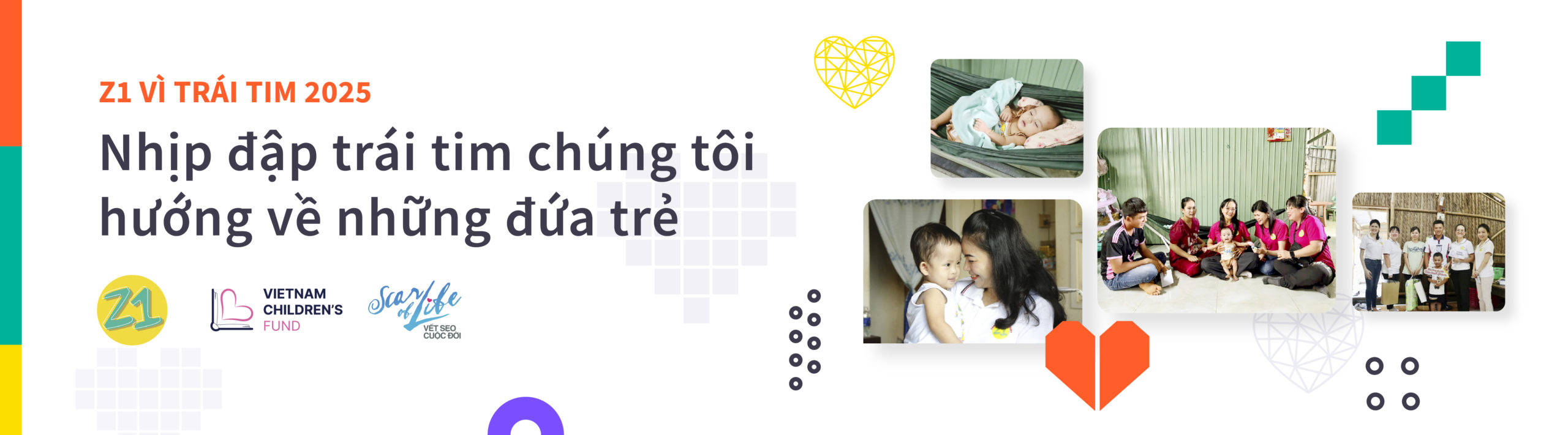 Z1 VÌ TRÁI TIM 2025

Nhịp đập trái tim chúng tôi hướng về những đứa trẻ

Z1

VIETNAM CHILDREN'S FUND

Scar of Life
VẾT SẸO CUỘC ĐỜI